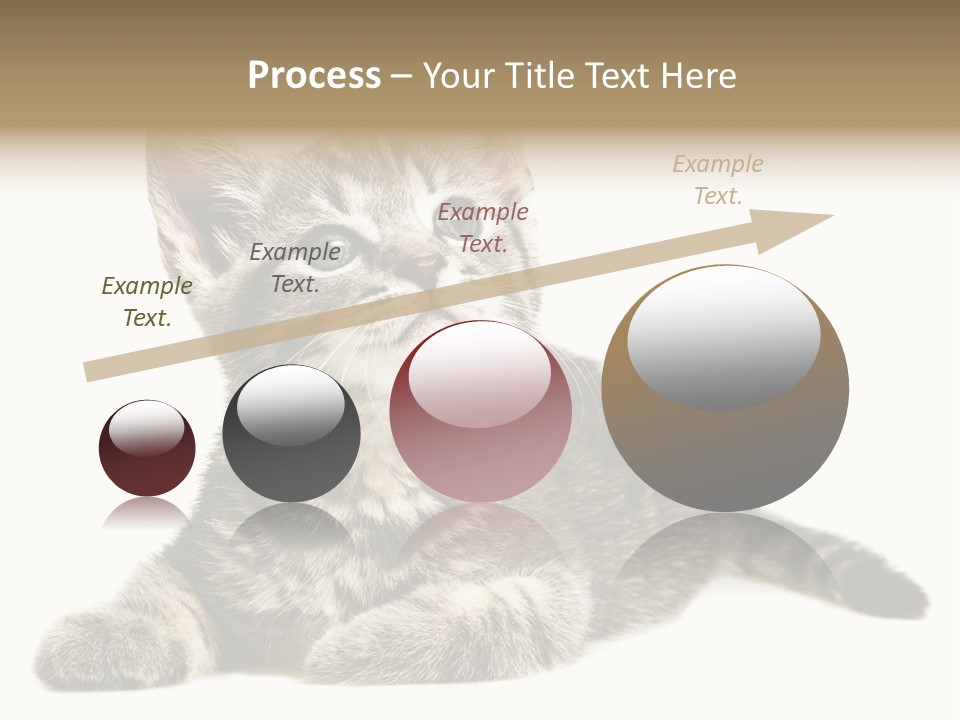 Process – Your Title Text Here

Example Text.

Example Text.

Example Text.

Example Text.